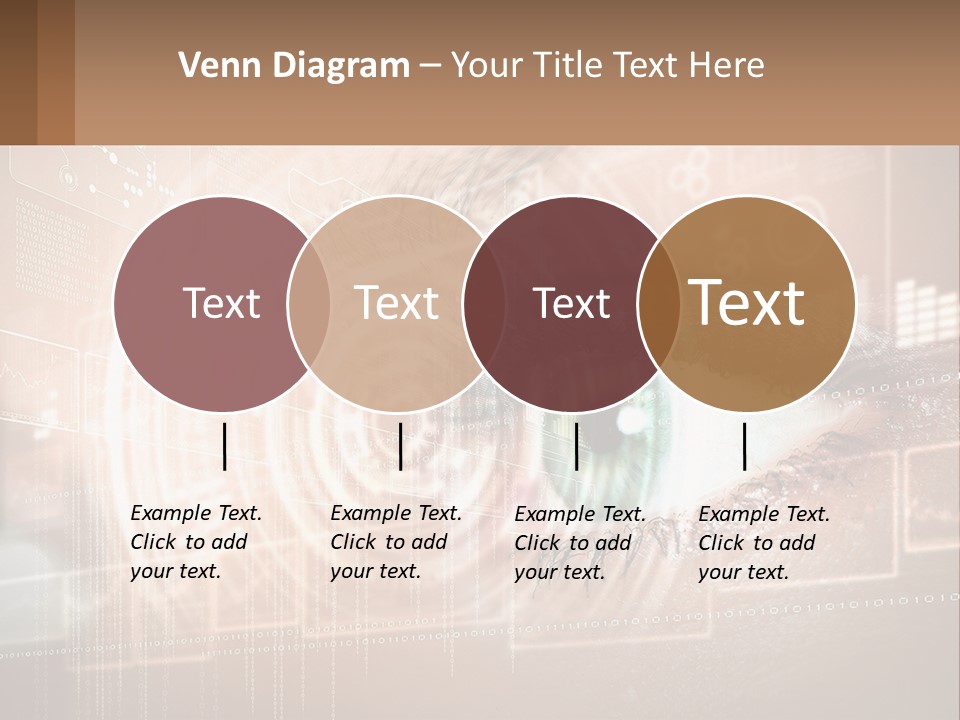 Venn Diagram – Your Title Text Here

Text

Text

Text

Text

Example Text. Click to add your text.

Example Text. Click to add your text.

Example Text. Click to add your text.

Example Text. Click to add your text.